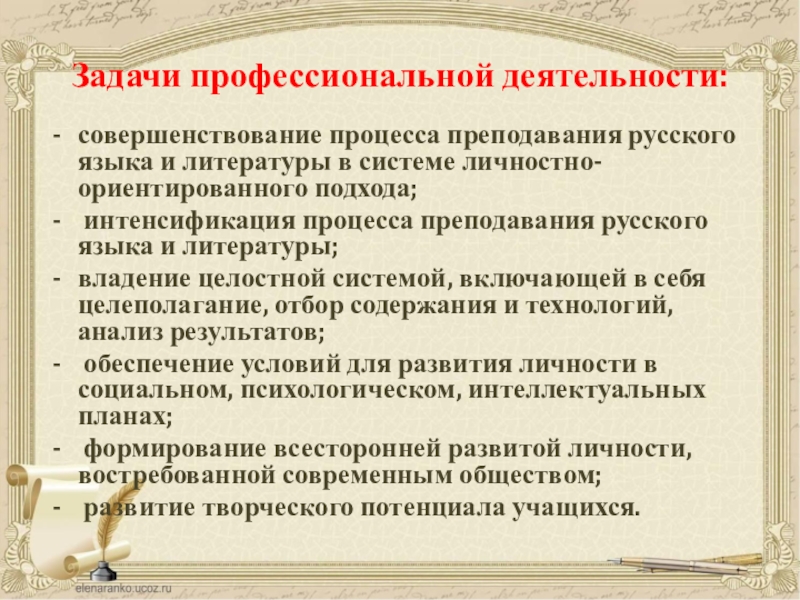 Задачи профессиональной деятельности:

- совершенствование процесса преподавания русского языка и литературы в системе личностно-ориентированного подхода;
- интенсификация процесса преподавания русского языка и литературы;
- владение целостной системой, включающей в себя целеполагание, отбор содержания и технологий, анализ результатов;
- обеспечение условий для развития личности в социальном, психологическом, интеллектуальных планах;
- формирование всесторонней развитой личности, востребованной современным обществом;
- развитие творческого потенциала учащихся.

elenaranko.ucoz.ru